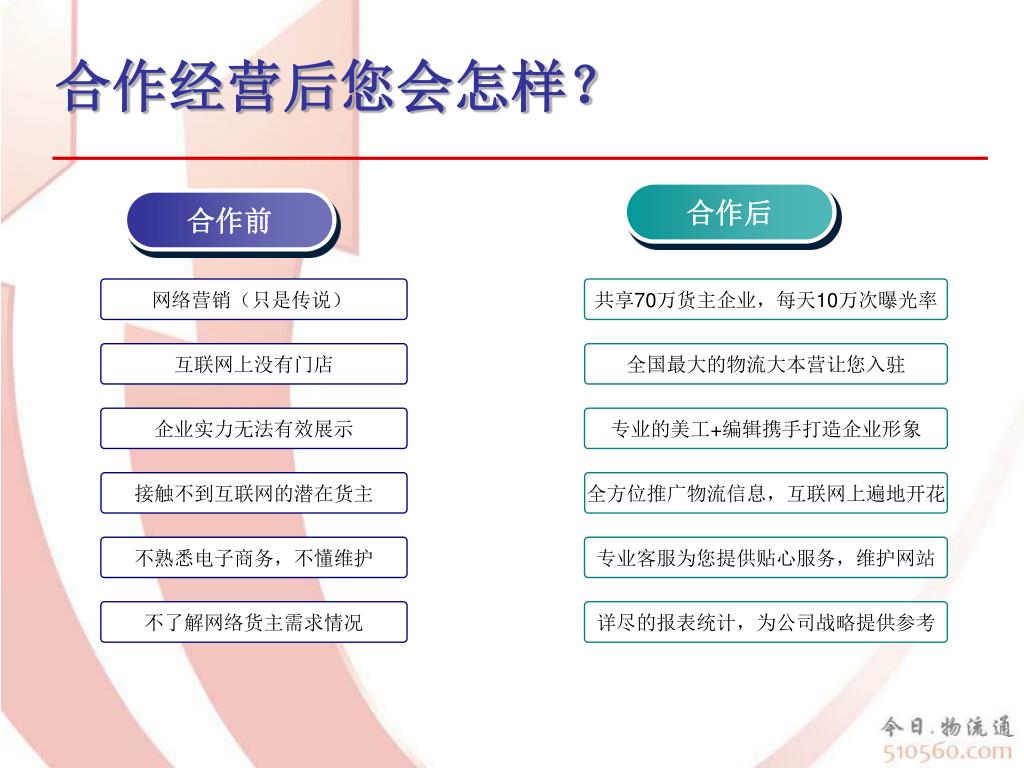 合作经营后您会怎样？

合作前

网络营销（只是传说）

互联网上没有门店

企业实力无法有效展示

接触不到互联网的潜在货主

不熟悉电子商务，不懂维护

不了解网络货主需求情况

合作后

共享70万货主企业，每天10万次曝光率

全国最大的物流大本营让您入驻

专业的美工+编辑携手打造企业形象

全方位推广物流信息，互联网上遍地开花

专业客服为您提供贴心服务，维护网站

详尽的报表统计，为公司战略提供参考

今日.物流通
510560.com